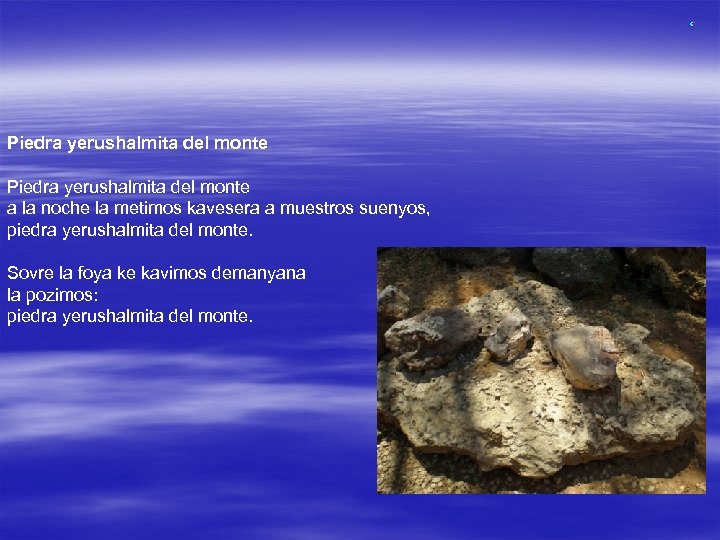 Piedra yerushalmita del monte

Piedra yerushalmita del monte
a la noche la metimos kavesera a muestros suenyos,
piedra yerushalmita del monte.

Sovre la foya ke kavimos demanyana
la pozimos:
piedra yerushalmita del monte.